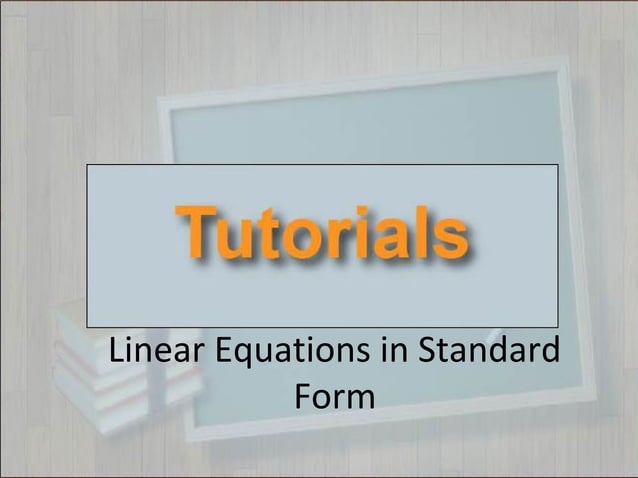 Tutorials

Linear Equations in Standard Form